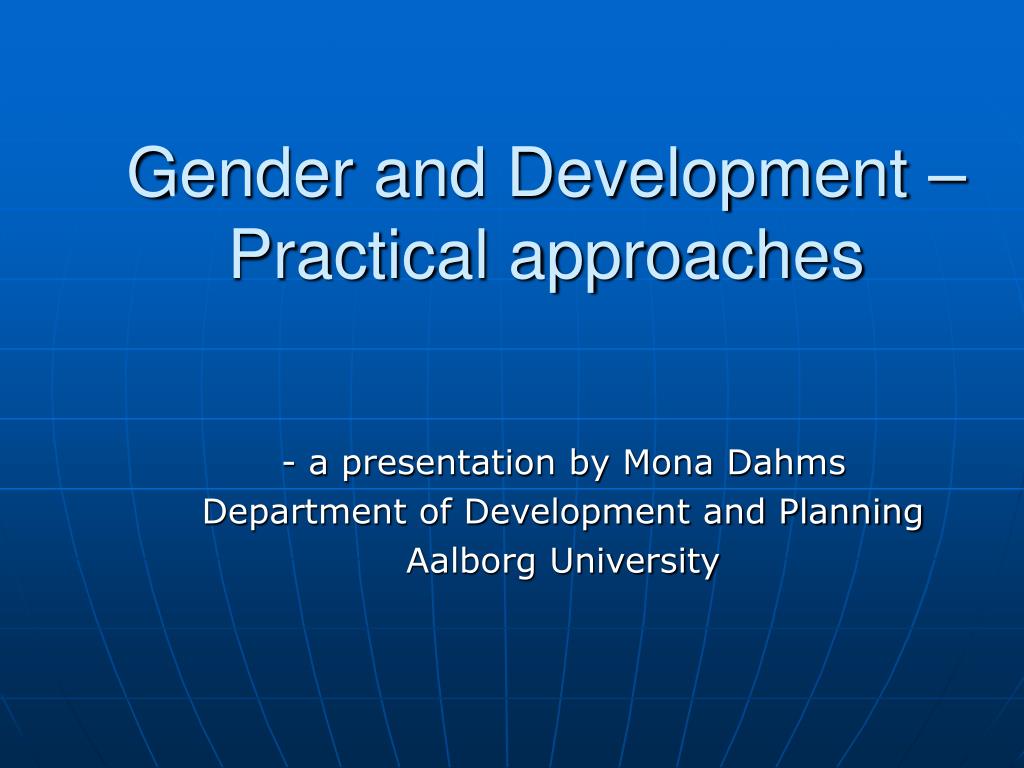 Gender and Development – Practical approaches

- a presentation by Mona Dahms
Department of Development and Planning
Aalborg University